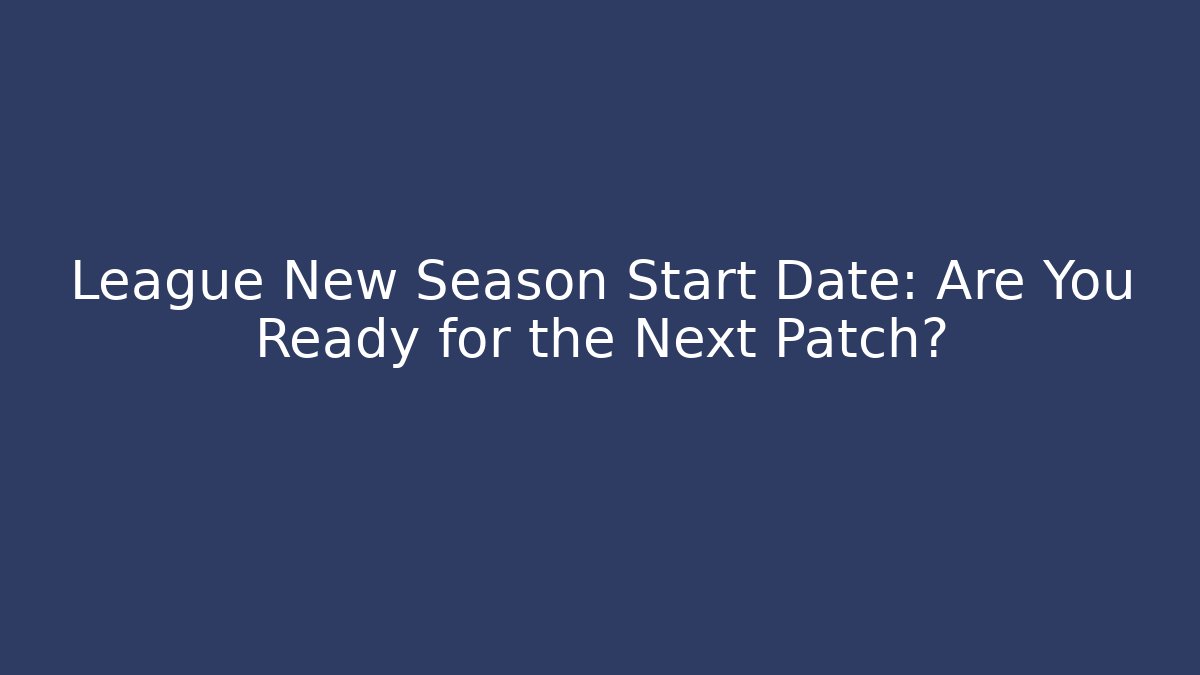 League New Season Start Date: Are You Ready for the Next Patch?